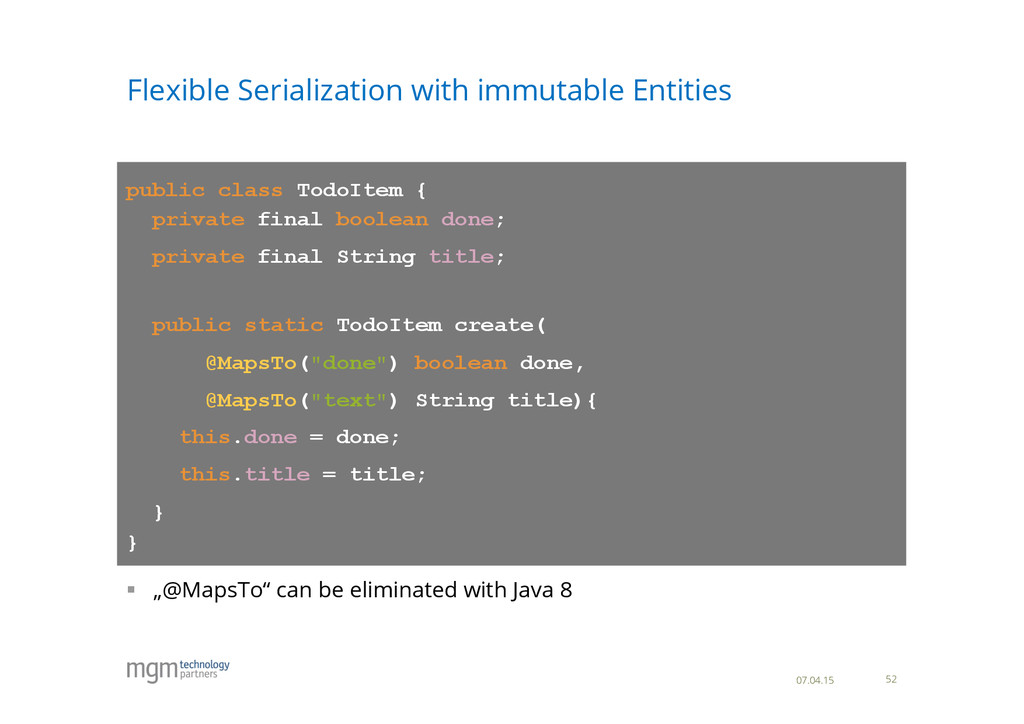 Flexible Serialization with immutable Entities

public class TodoItem {
  private final boolean done;
  private final String title;

  public static TodoItem create(
      @MapsTo("done") boolean done,
      @MapsTo("text") String title){
    this.done = done;
    this.title = title;
  }
}

„@MapsTo“ can be eliminated with Java 8

mgm technology partners

07.04.15

52